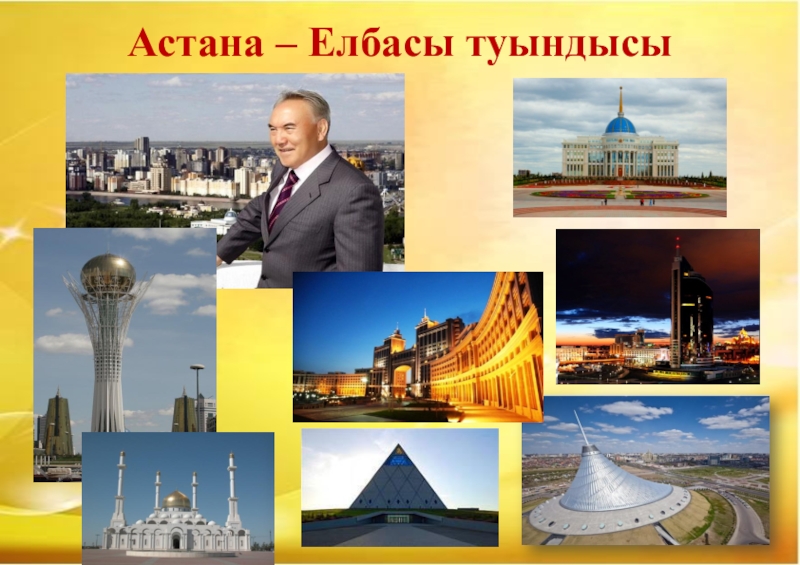 Астана – Елбасы туындысы